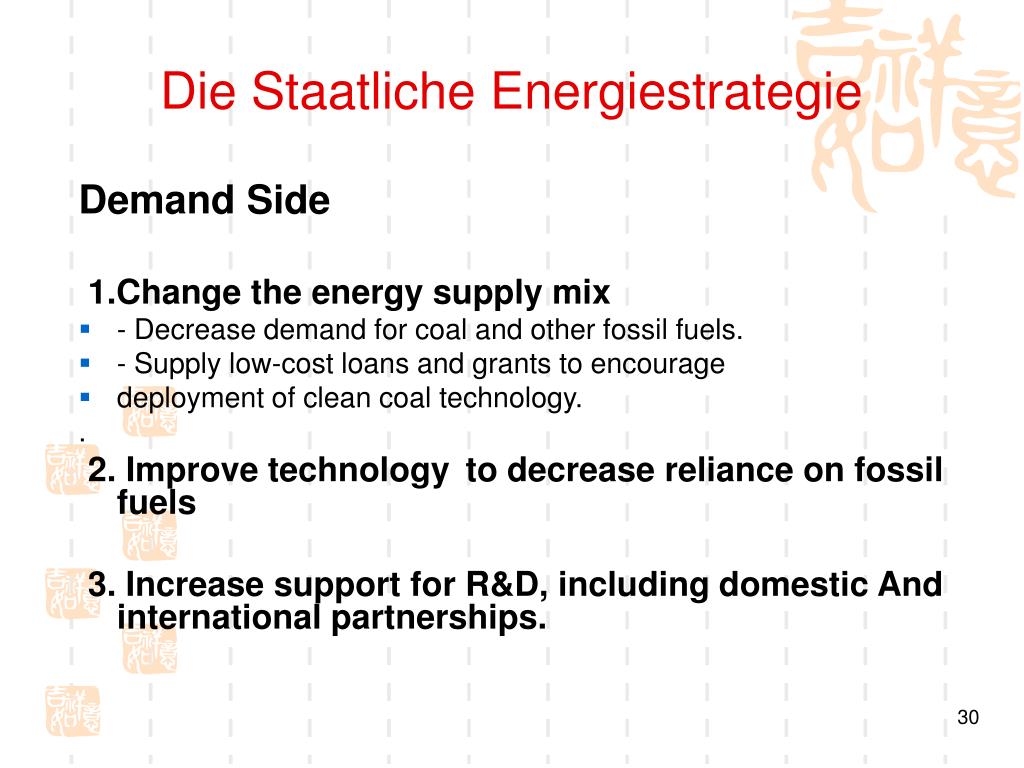 Die Staatliche Energiestrategie

Demand Side

1.Change the energy supply mix
- - Decrease demand for coal and other fossil fuels.
- - Supply low-cost loans and grants to encourage
- deployment of clean coal technology.

.

2. Improve technology to decrease reliance on fossil fuels

3. Increase support for R&D, including domestic And international partnerships.

30